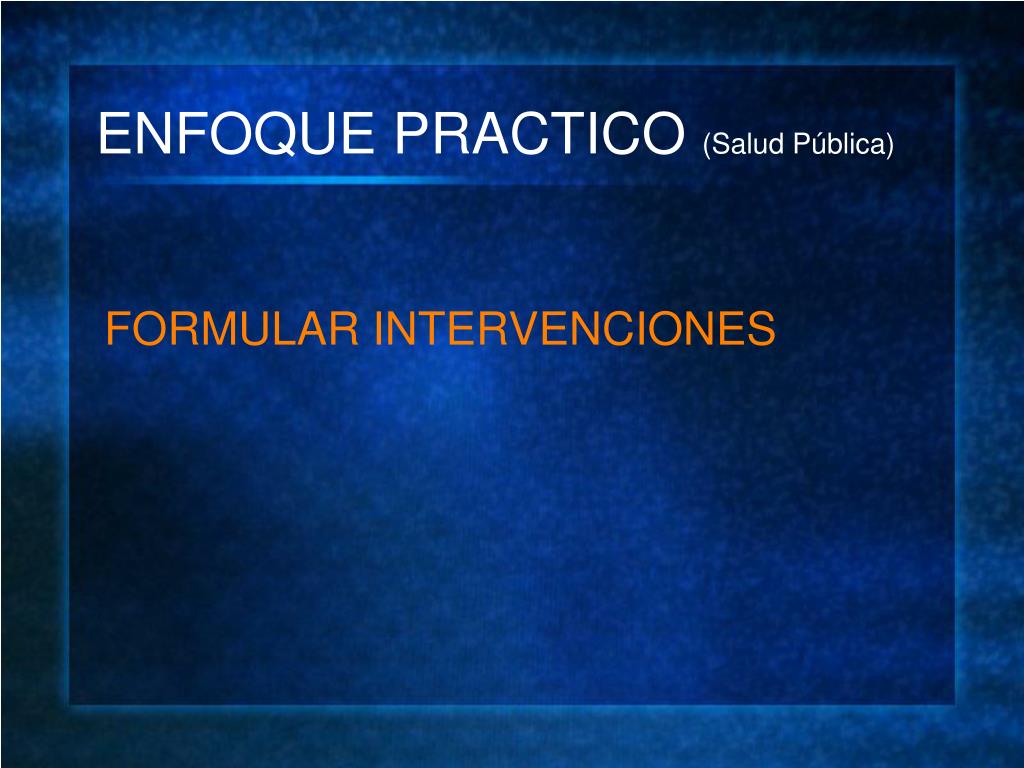 ENFOQUE PRACTICO (Salud Pública)

FORMULAR INTERVENCIONES